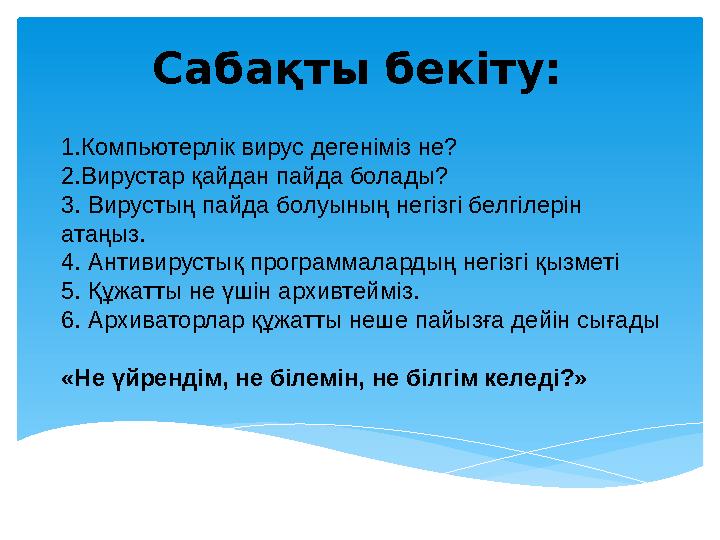 Сабақты бекіту:

1.Компьютерлік вирус дегеніміз не?
2.Вирустар қайдан пайда болады?
3. Вирустың пайда болуының негізгі белгілерін атаңыз.
4. Антивирустық программалардың негізгі қызметі
5. Құжатты не үшін архивтейміз.
6. Архиваторлар құжатты неше пайызға дейін сығады

«Не үйрендім, не білемін, не білгім келеді?»